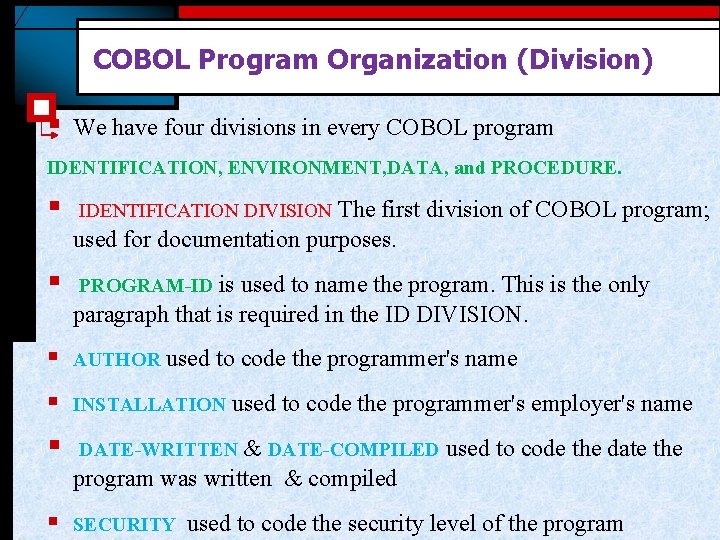 COBOL Program Organization (Division)

We have four divisions in every COBOL program

IDENTIFICATION, ENVIRONMENT,DATA, and PROCEDURE.

IDENTIFICATION DIVISION The first division of COBOL program; used for documentation purposes.

PROGRAM-ID is used to name the program. This is the only paragraph that is required in the ID DIVISION.

AUTHOR used to code the programmer's name

INSTALLATION used to code the programmer's employer's name

DATE-WRITTEN & DATE-COMPILED used to code the date the program was written & compiled

SECURITY used to code the security level of the program